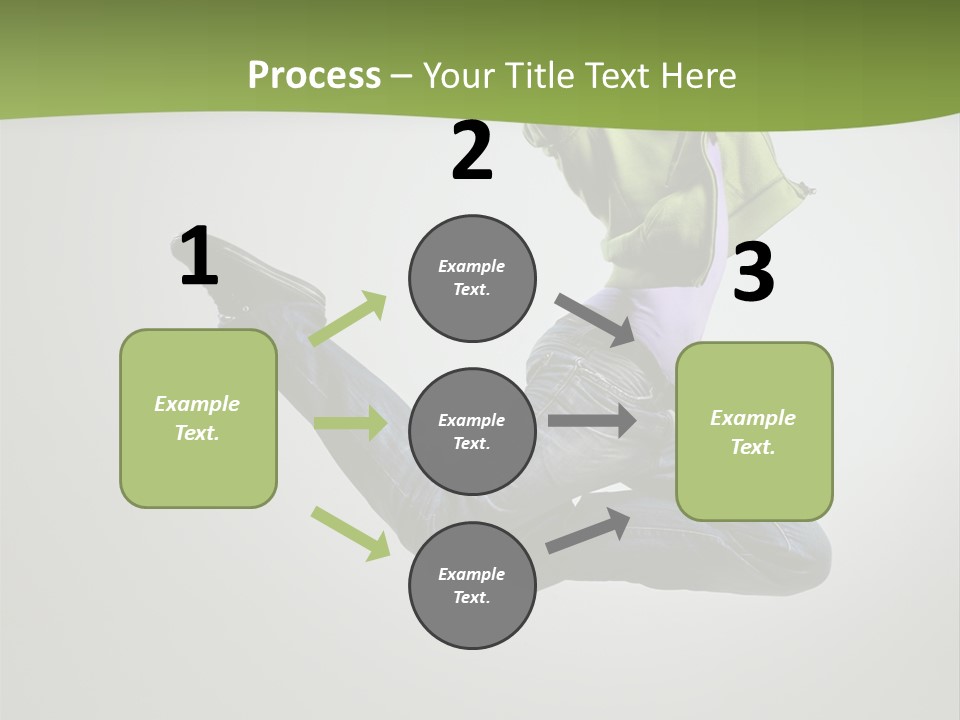 Process – Your Title Text Here

1

Example Text.

2

Example Text.

Example Text.

Example Text.

3

Example Text.